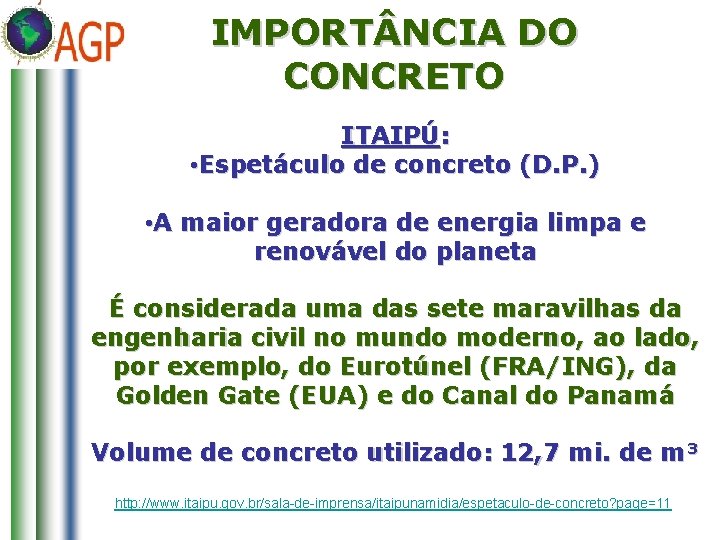 AGP

IMPORTÂNCIA DO CONCRETO

ITAIPÚ:
•Espetáculo de concreto (D.P.)

•A maior geradora de energia limpa e renovável do planeta

É considerada uma das sete maravilhas da engenharia civil no mundo moderno, ao lado, por exemplo, do Eurotúnel (FRA/ING), da Golden Gate (EUA) e do Canal do Panamá

Volume de concreto utilizado: 12,7 mi. de m³

http://www.itaipu.gov.br/sala-de-imprensa/itaipunamidia/espetaculo-de-concreto?page=11